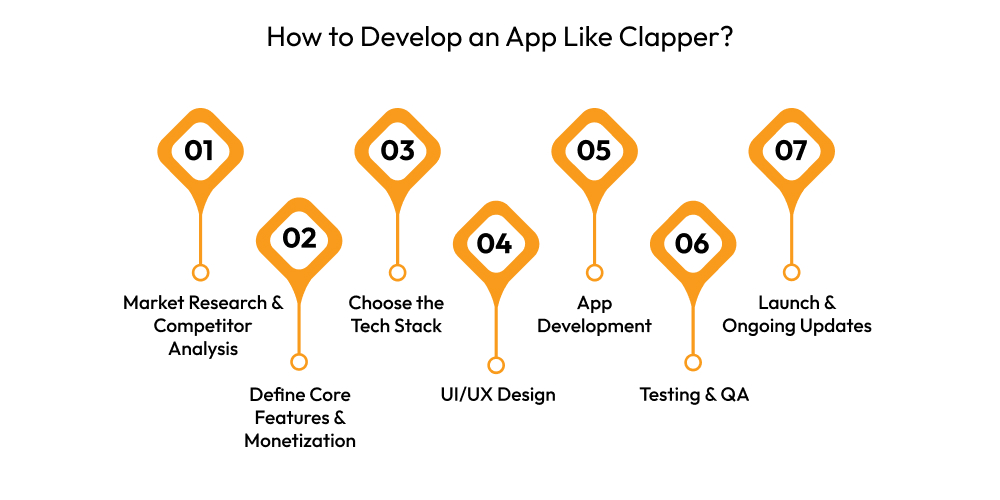 How to Develop an App Like Clapper?

01
Market Research & Competitor Analysis

02
Define Core Features & Monetization

03
Choose the Tech Stack

04
UI/UX Design

05
App Development

06
Testing & QA

07
Launch & Ongoing Updates